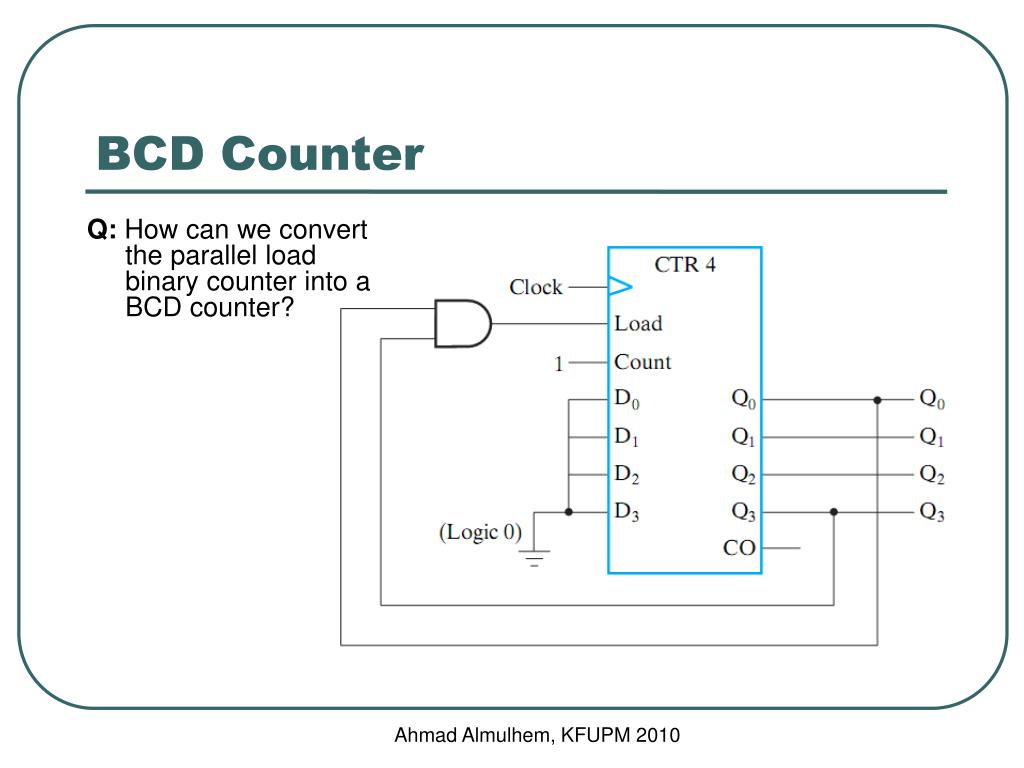 BCD Counter

Q: How can we convert the parallel load binary counter into a BCD counter?

CTR 4
Clock
Load
1 Count
$D_0$
$D_1$
$D_2$
$D_3$
(Logic 0)
$Q_0$
$Q_1$
$Q_2$
$Q_3$
CO
$Q_0$
$Q_1$
$Q_2$
$Q_3$

Ahmad Almulhem, KFUPM 2010